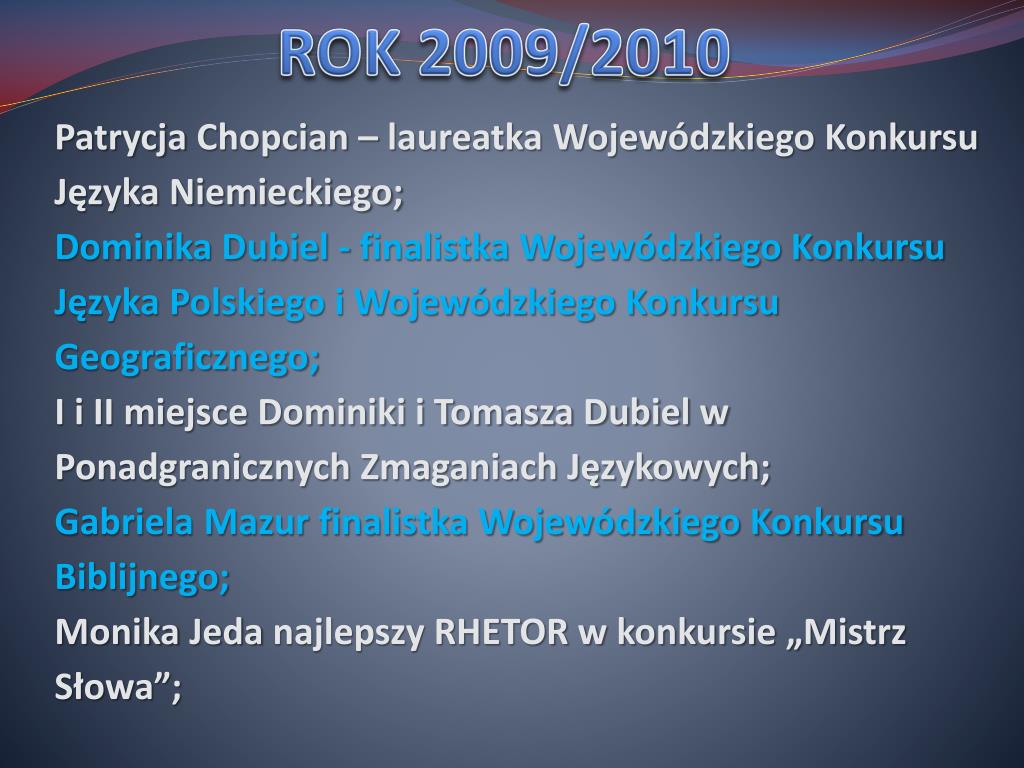 ROK 2009/2010

Patrycja Chopcian – laureatka Wojewódzkiego Konkursu Języka Niemieckiego;

Dominika Dubiel - finalistka Wojewódzkiego Konkursu Języka Polskiego i Wojewódzkiego Konkursu Geograficznego;

I i II miejsce Dominiki i Tomasza Dubiel w Ponadgranicznych Zmaganiach Językowych;

Gabriela Mazur finalistka Wojewódzkiego Konkursu Biblijnego;

Monika Jeda najlepszy RHETOR w konkursie „Mistrz Słowa”;